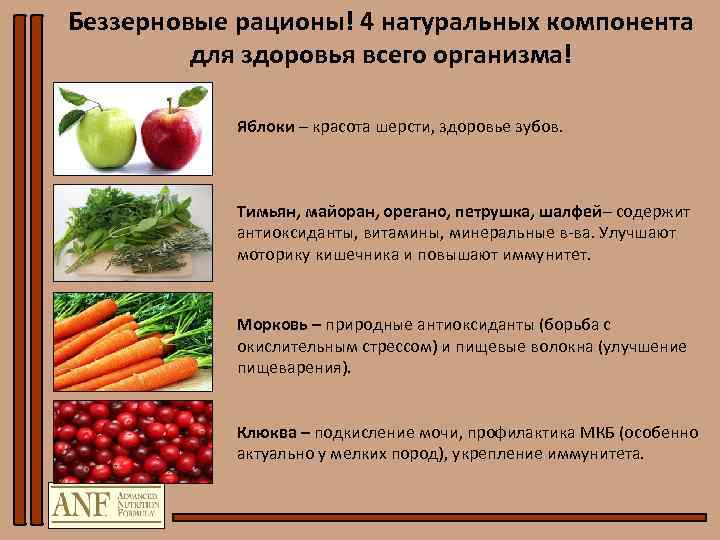 Беззерновые рационы! 4 натуральных компонента для здоровья всего организма!

Яблоки – красота шерсти, здоровье зубов.

Тимьян, майоран, орегано, петрушка, шалфей– содержит антиоксиданты, витамины, минеральные в-ва. Улучшают моторику кишечника и повышают иммунитет.

Морковь – природные антиоксиданты (борьба с окислительным стрессом) и пищевые волокна (улучшение пищеварения).

Клюква – подкисление мочи, профилактика МКБ (особенно актуально у мелких пород), укрепление иммунитета.

ANF ADVANCED NUTRITION FORMULA